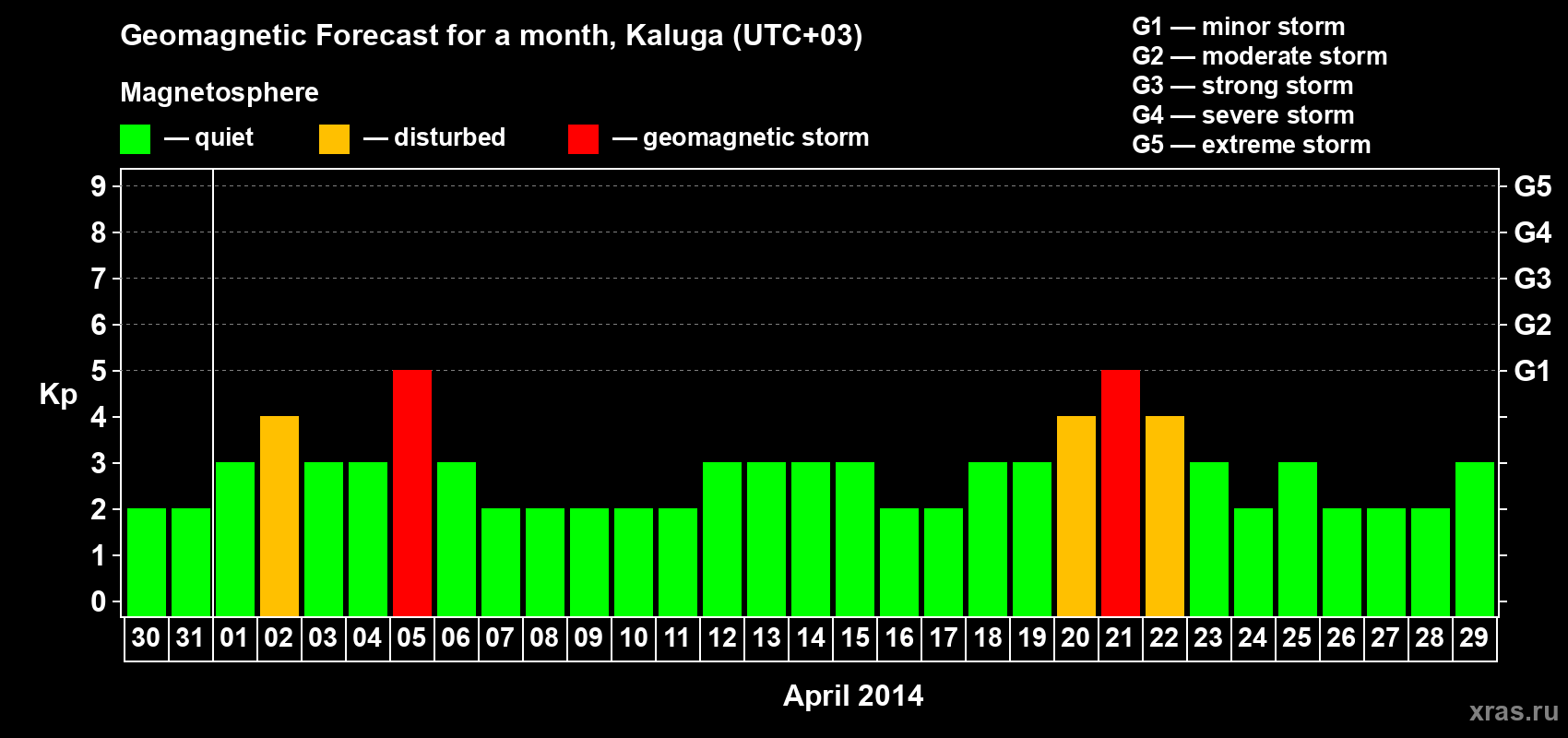 Geomagnetic Forecast for a month, Kaluga (UTC+03)

Magnetosphere

— quiet — disturbed — geomagnetic storm

G1 — minor storm
G2 — moderate storm
G3 — strong storm
G4 — severe storm
G5 — extreme storm

Kp

9 8 7 6 5 4 3 2 1 0

G5 G4 G3 G2 G1

30 31 01 02 03 04 05 06 07 08 09 10 11 12 13 14 15 16 17 18 19 20 21 22 23 24 25 26 27 28 29

April 2014

xras.ru